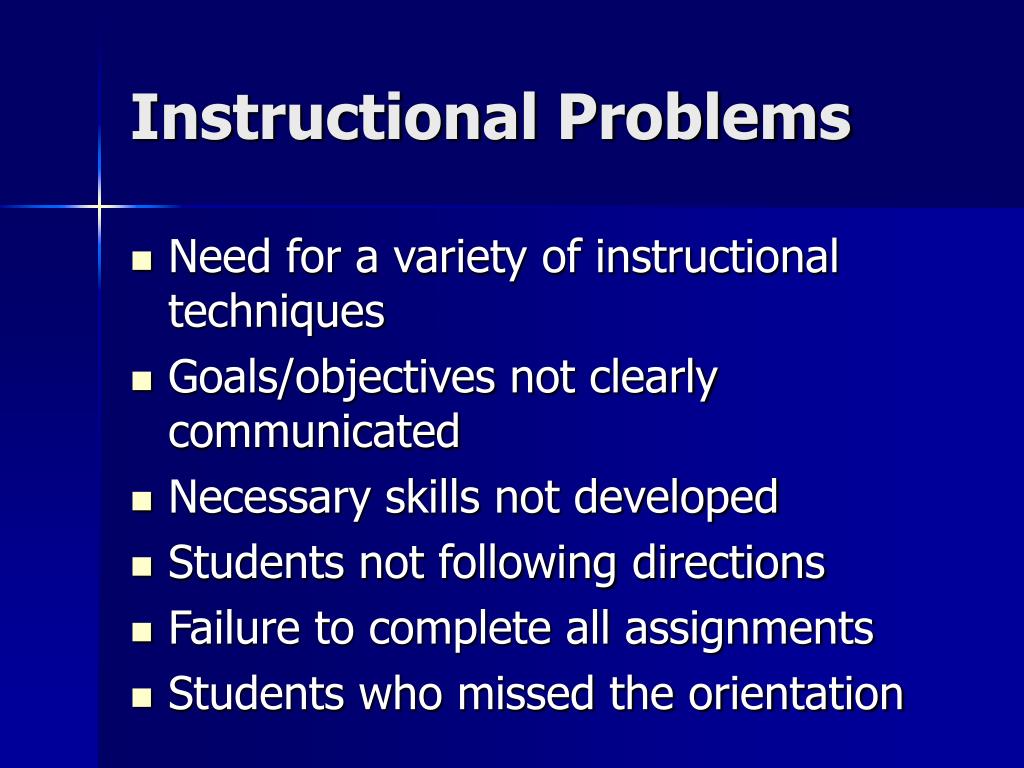 Instructional Problems

- Need for a variety of instructional techniques
- Goals/objectives not clearly communicated
- Necessary skills not developed
- Students not following directions
- Failure to complete all assignments
- Students who missed the orientation